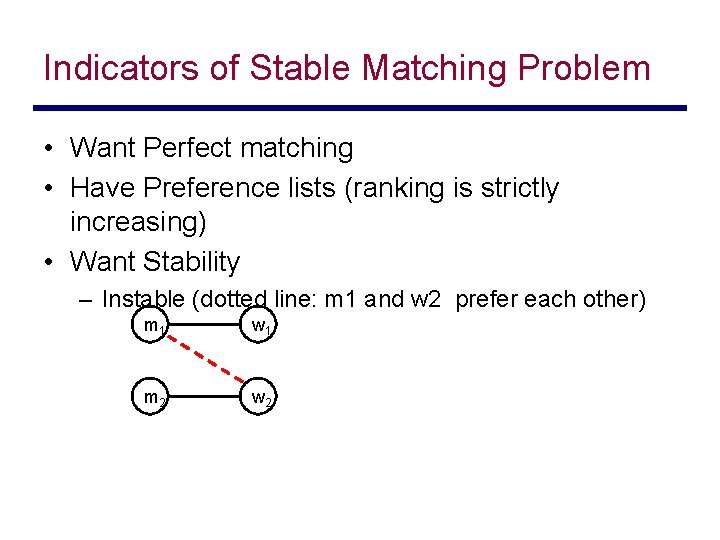 Indicators of Stable Matching Problem

• Want Perfect matching
• Have Preference lists (ranking is strictly increasing)
• Want Stability
– Instable (dotted line: m1 and w2 prefer each other)

$m_1$
$w_1$
$m_2$
$w_2$